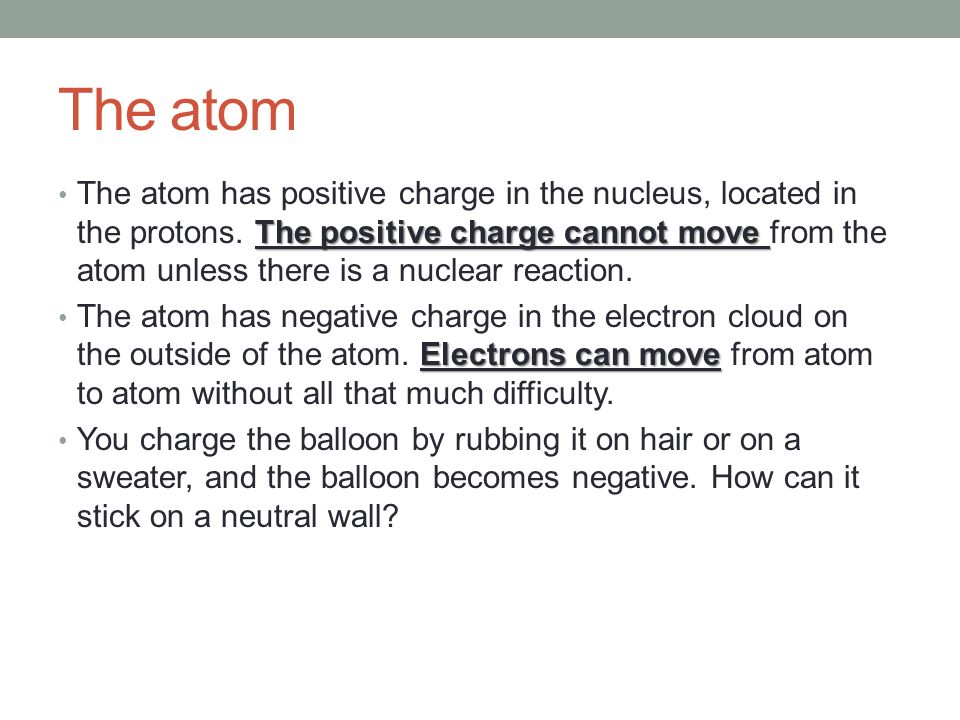 The atom

• The atom has positive charge in the nucleus, located in the protons. The positive charge cannot move from the atom unless there is a nuclear reaction.
• The atom has negative charge in the electron cloud on the outside of the atom. Electrons can move from atom to atom without all that much difficulty.
• You charge the balloon by rubbing it on hair or on a sweater, and the balloon becomes negative. How can it stick on a neutral wall?